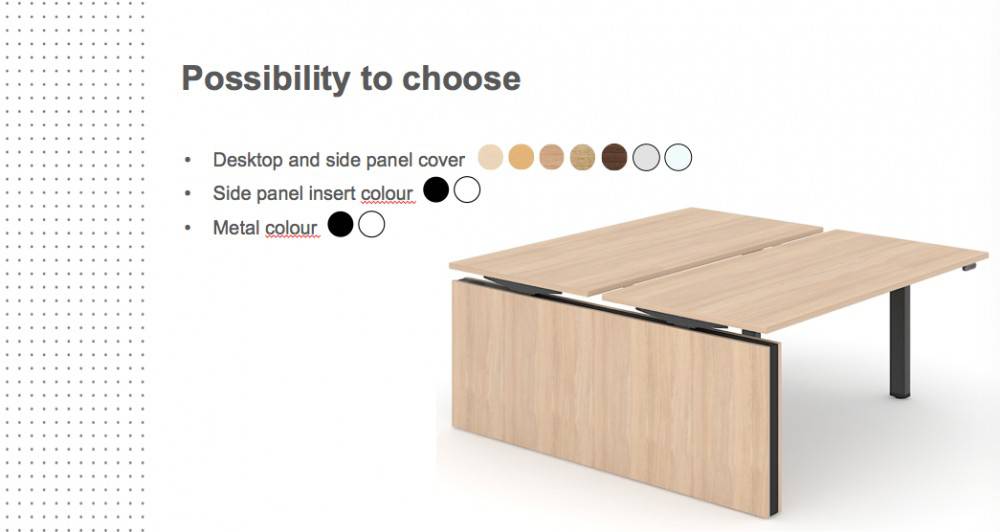 Possibility to choose

• Desktop and side panel cover
• Side panel insert colour
• Metal colour